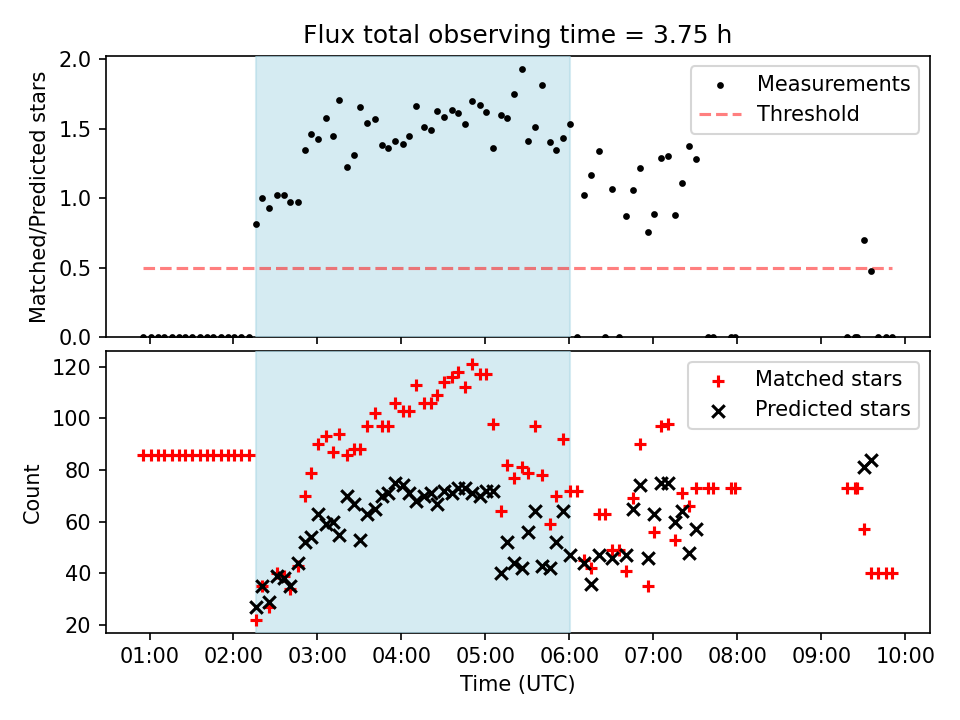 Flux total observing time = 3.75 h

Matched/Predicted stars

2.0
1.5
1.0
0.5
0.0

Measurements
Threshold

Count

120
100
80
60
40
20

Matched stars
Predicted stars

01:00 02:00 03:00 04:00 05:00 06:00 07:00 08:00 09:00 10:00

Time (UTC)